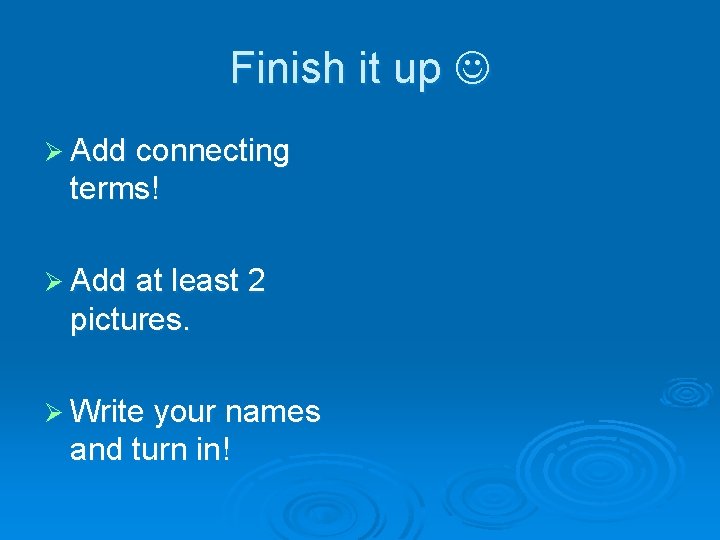 Finish it up ☺

➢ Add connecting terms!

➢ Add at least 2 pictures.

➢ Write your names and turn in!